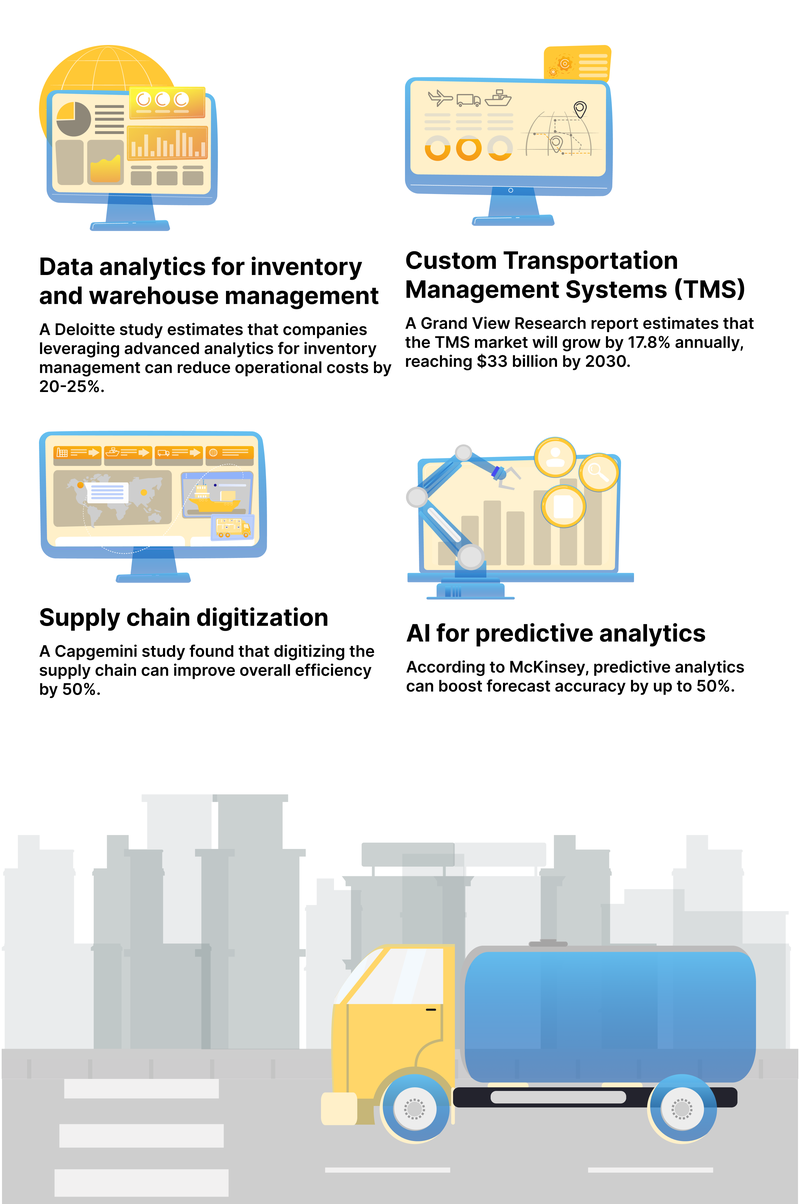 Data analytics for inventory and warehouse management

A Deloitte study estimates that companies leveraging advanced analytics for inventory management can reduce operational costs by 20-25%.

Custom Transportation Management Systems (TMS)

A Grand View Research report estimates that the TMS market will grow by 17.8% annually, reaching $33 billion by 2030.

Supply chain digitization

A Capgemini study found that digitizing the supply chain can improve overall efficiency by 50%.

AI for predictive analytics

According to McKinsey, predictive analytics can boost forecast accuracy by up to 50%.